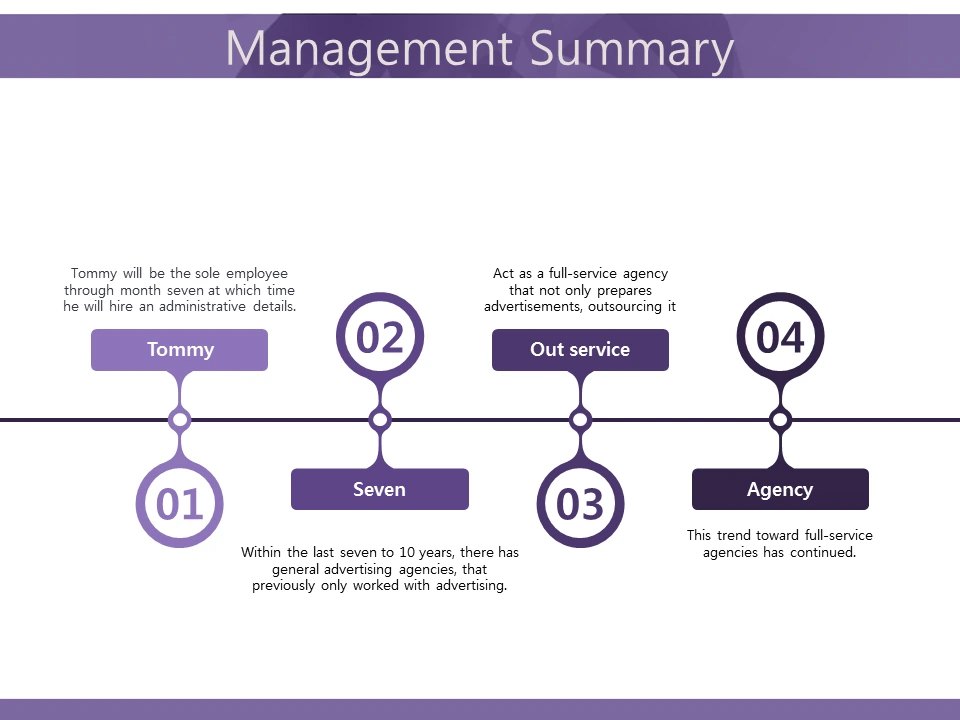 Management Summary

Tommy will be the sole employee through month seven at which time he will hire an administrative details.

Tommy

01

02

Seven

Within the last seven to 10 years, there has general advertising agencies, that previously only worked with advertising.

Act as a full-service agency that not only prepares advertisements, outsourcing it

Out service

03

04

Agency

This trend toward full-service agencies has continued.